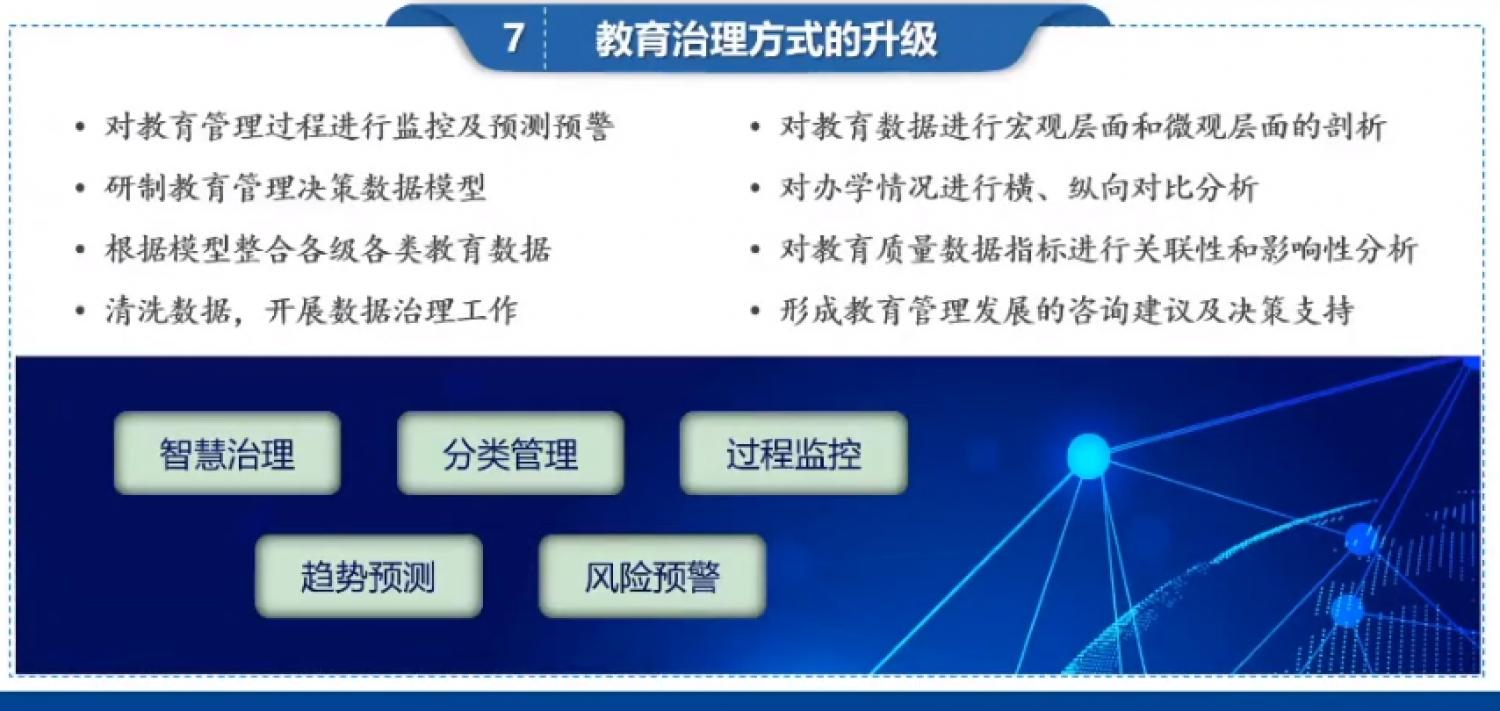 7 教育治理方式的升级

• 对教育管理过程进行监控及预测预警
• 研制教育管理决策数据模型
• 根据模型整合各级各类教育数据
• 清洗数据，开展数据治理工作

• 对教育数据进行宏观层面和微观层面的剖析
• 对办学情况进行横、纵向对比分析
• 对教育质量数据指标进行关联性和影响性分析
• 形成教育管理发展的咨询建议及决策支持

智慧治理
分类管理
过程监控
趋势预测
风险预警